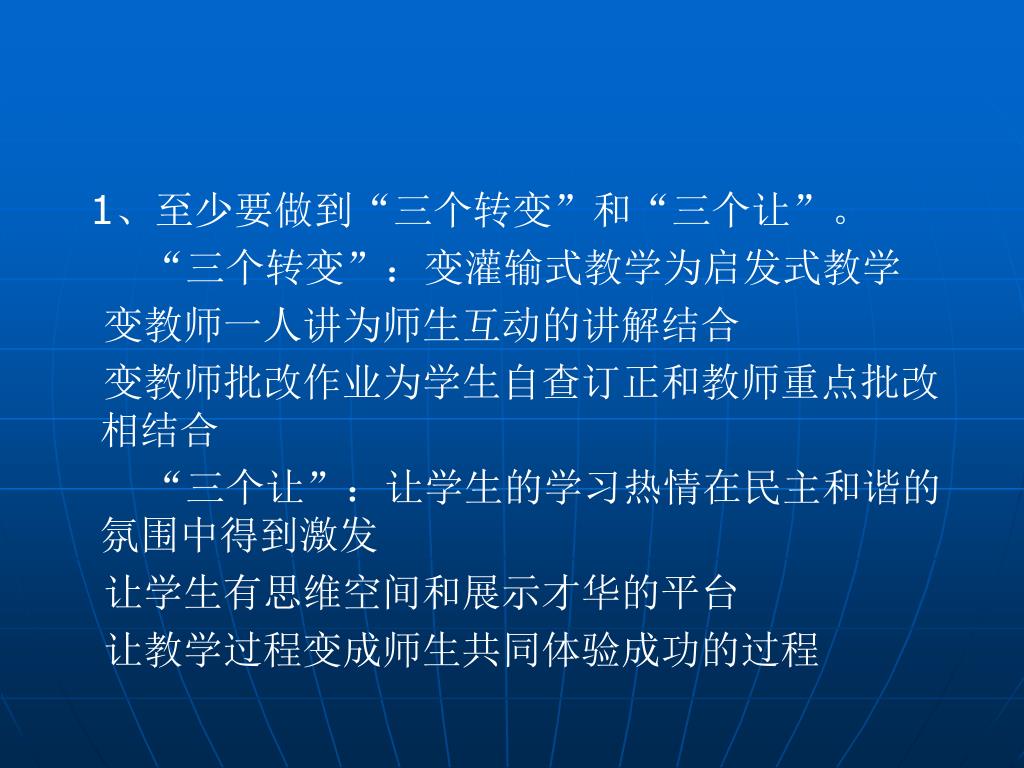 1、至少要做到“三个转变”和“三个让”。

“三个转变”：变灌输式教学为启发式教学

变教师一人讲为师生互动的讲解结合

变教师批改作业为学生自查订正和教师重点批改相结合

“三个让”：让学生的学习热情在民主和谐的氛围中得到激发

让学生有思维空间和展示才华的平台

让教学过程变成师生共同体验成功的过程